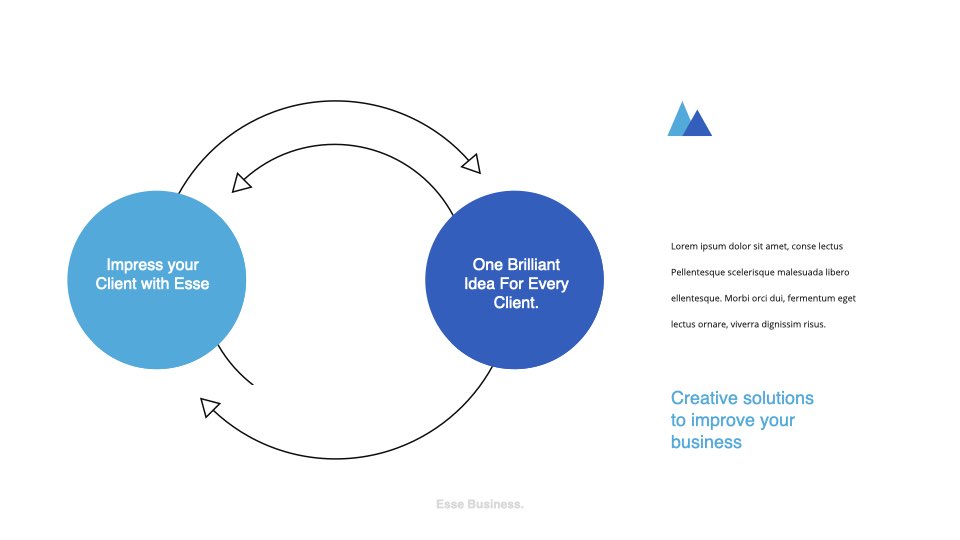 Impress your Client with Esse

One Brilliant Idea For Every Client.

Lorem ipsum dolor sit amet, conse lectus Pellentesque scelerisque malesuada libero ellentesque. Morbi orci dui, fermentum eget lectus ornare, viverra dignissim risus.

Creative solutions to improve your business

Esse Business.